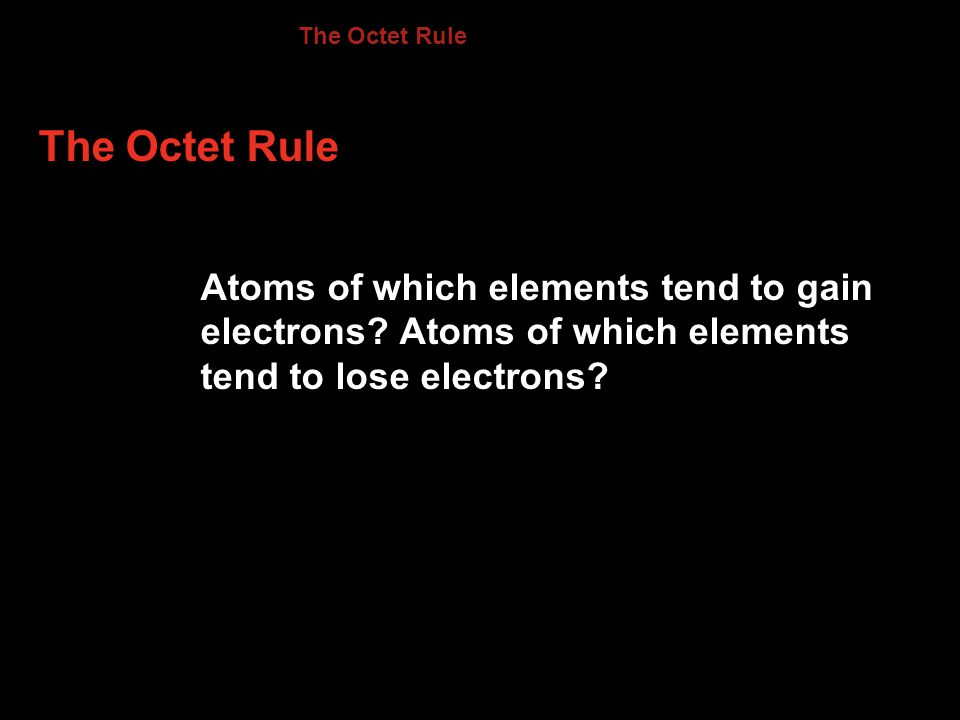 The Octet Rule

The Octet Rule

Atoms of which elements tend to gain electrons? Atoms of which elements tend to lose electrons?